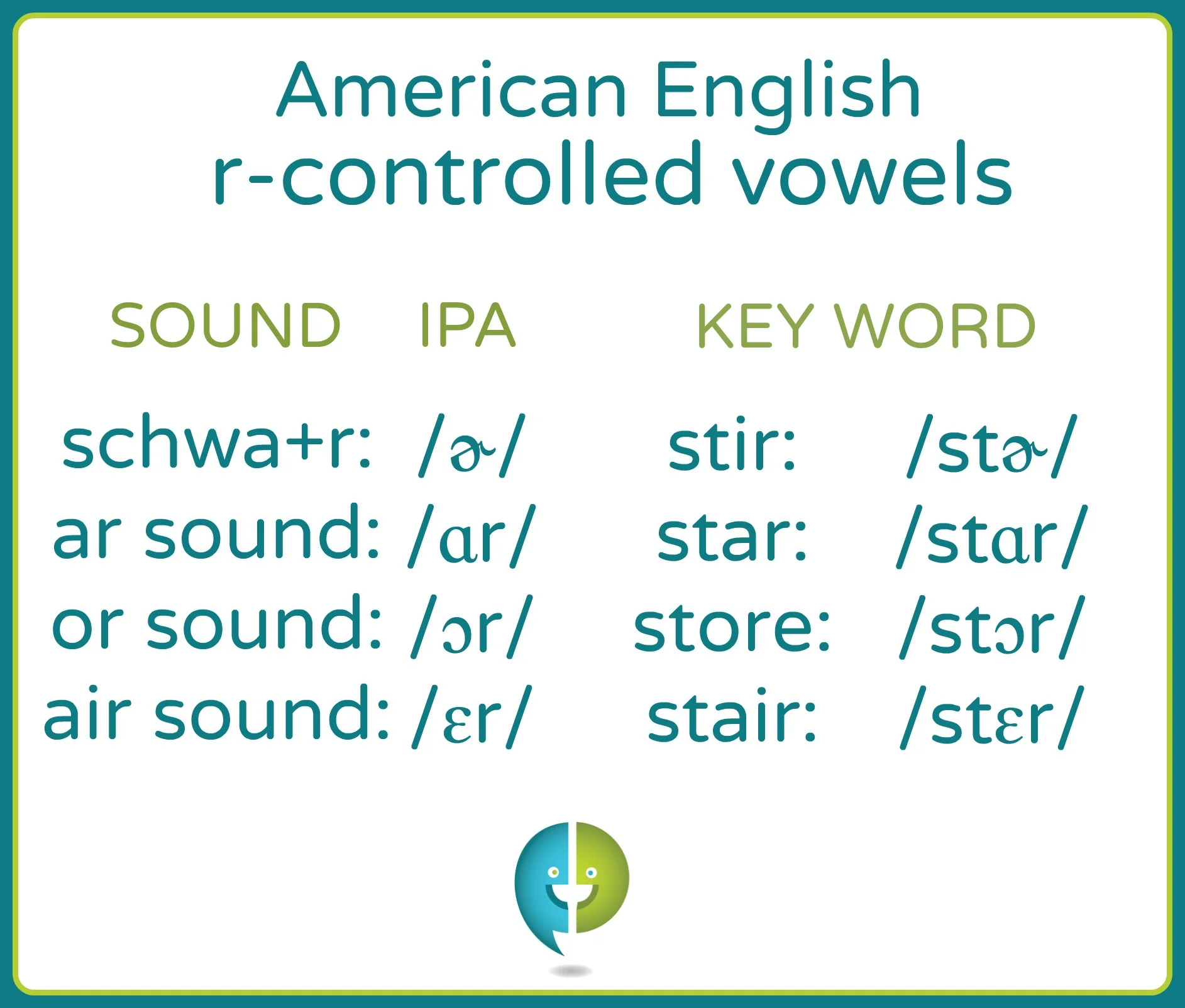 American English
r-controlled vowels

| SOUND | IPA | KEY WORD | |
|---|---|---|---|
| schwa+r: | /ɚ/ | stir: | /stɚ/ |
| ar sound: | /ɑr/ | star: | /stɑr/ |
| or sound: | /ɔr/ | store: | /stɔr/ |
| air sound: | /ɛr/ | stair: | /stɛr/ |